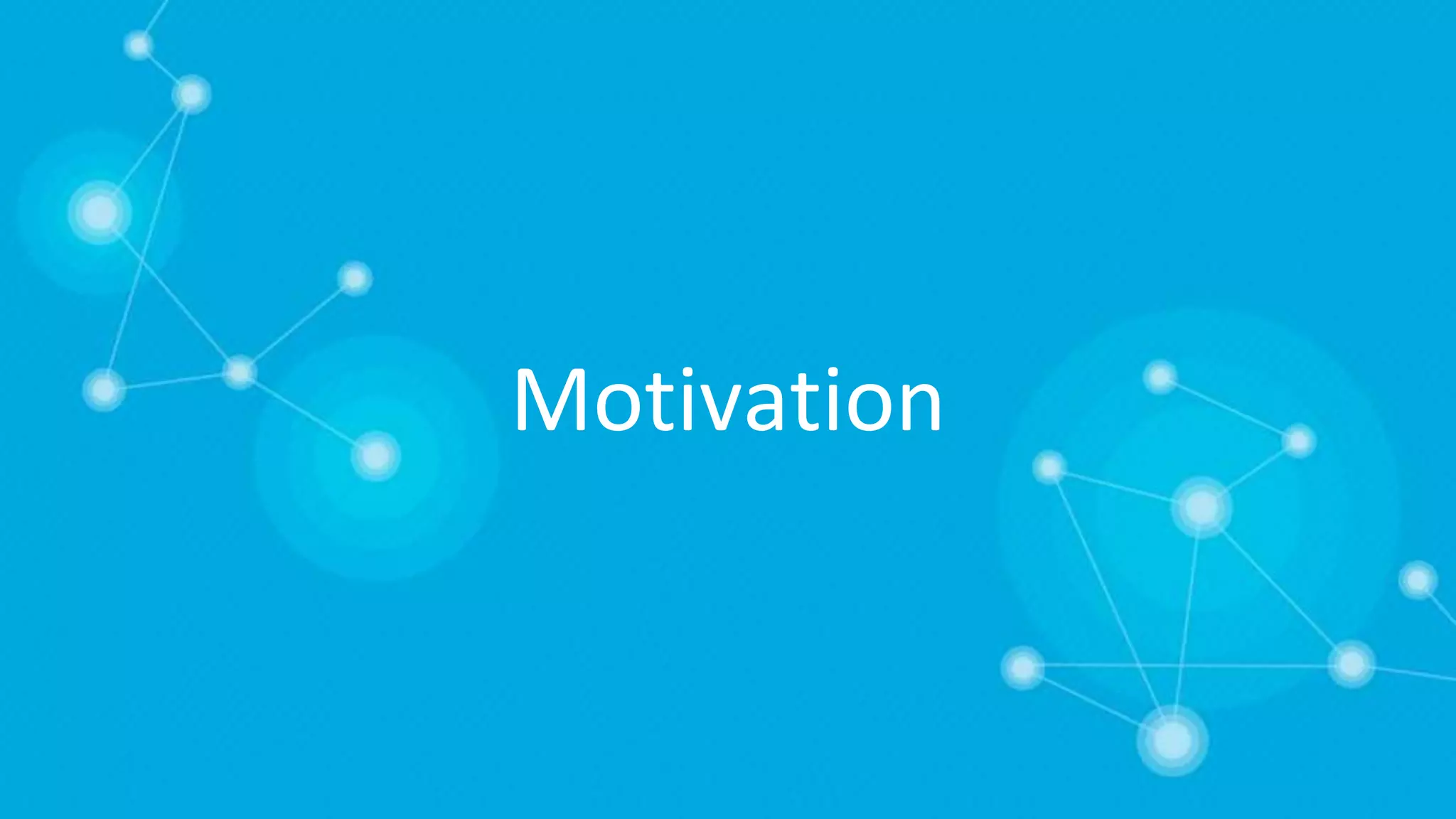 Motivation